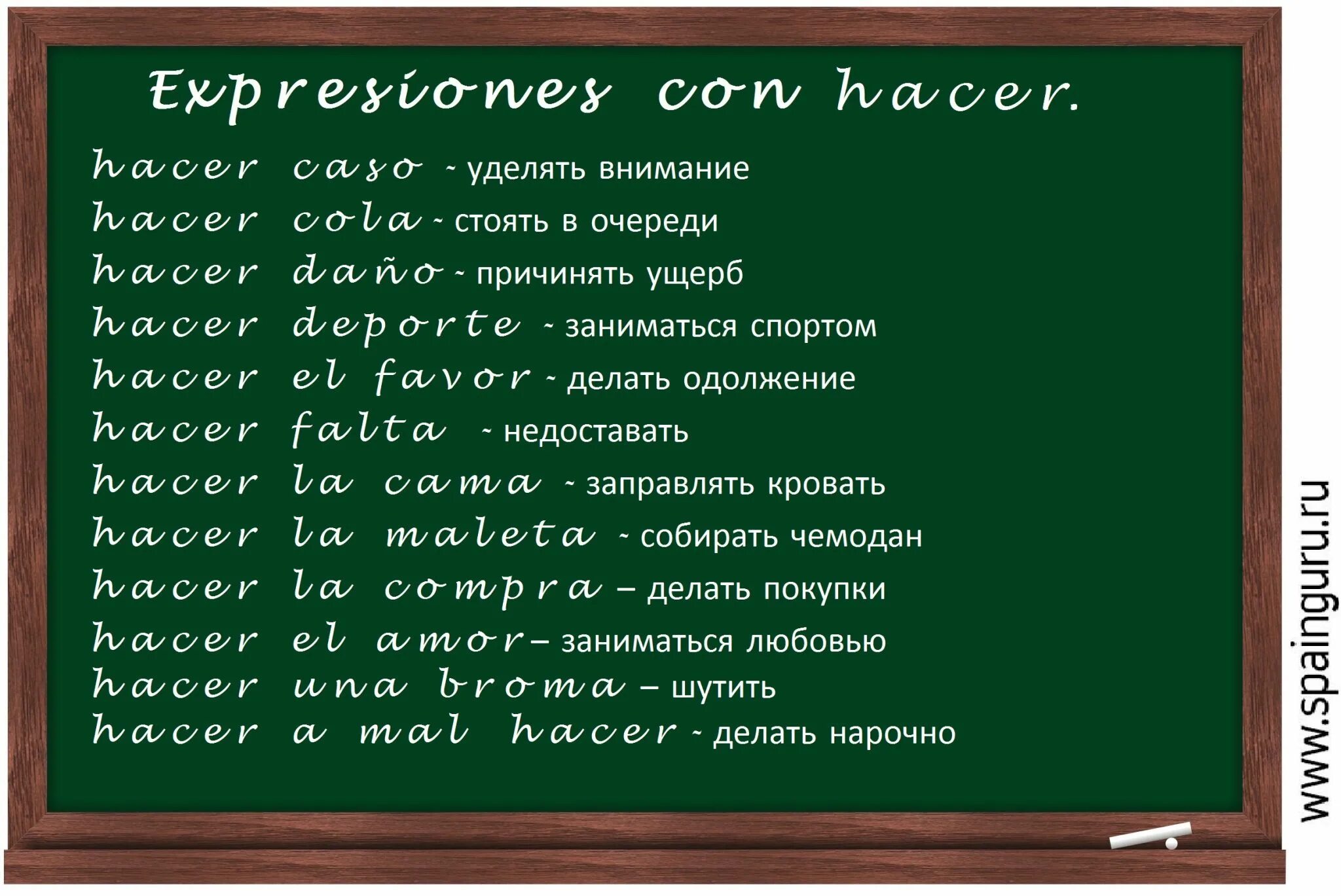 Expresiones con hacer.

hacer caso - уделять внимание
hacer cola - стоять в очереди
hacer daño - причинять ущерб
hacer deporte - заниматься спортом
hacer el favor - делать одолжение
hacer falta - недоставать
hacer la cama - заправлять кровать
hacer la maleta - собирать чемодан
hacer la compra – делать покупки
hacer el amor – заниматься любовью
hacer una broma – шутить
hacer a mal hacer - делать нарочно

www.spainguru.ru